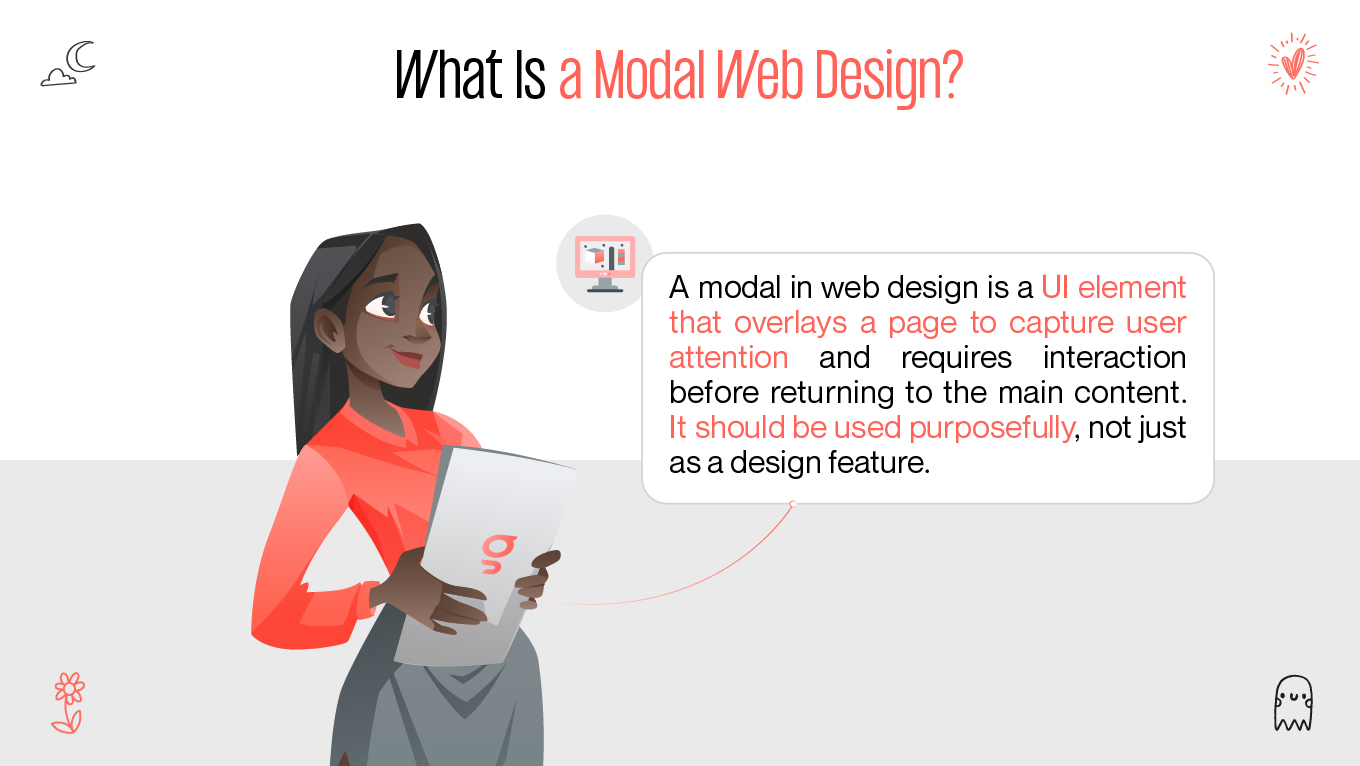 What Is a Modal Web Design?

A modal in web design is a UI element that overlays a page to capture user attention and requires interaction before returning to the main content. It should be used purposefully, not just as a design feature.